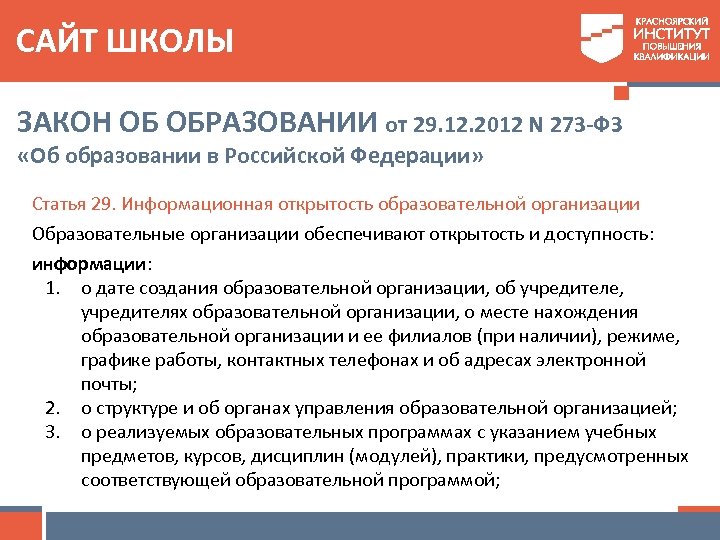 САЙТ ШКОЛЫ

КРАСНОЯРСКИЙ ИНСТИТУТ ПОВЫШЕНИЯ КВАЛИФИКАЦИИ

ЗАКОН ОБ ОБРАЗОВАНИИ от 29.12.2012 N 273-ФЗ «Об образовании в Российской Федерации»

Статья 29. Информационная открытость образовательной организации

Образовательные организации обеспечивают открытость и доступность:

информации:

1. о дате создания образовательной организации, об учредителе, учредителях образовательной организации, о месте нахождения образовательной организации и ее филиалов (при наличии), режиме, графике работы, контактных телефонах и об адресах электронной почты;
2. о структуре и об органах управления образовательной организацией;
3. о реализуемых образовательных программах с указанием учебных предметов, курсов, дисциплин (модулей), практики, предусмотренных соответствующей образовательной программой;